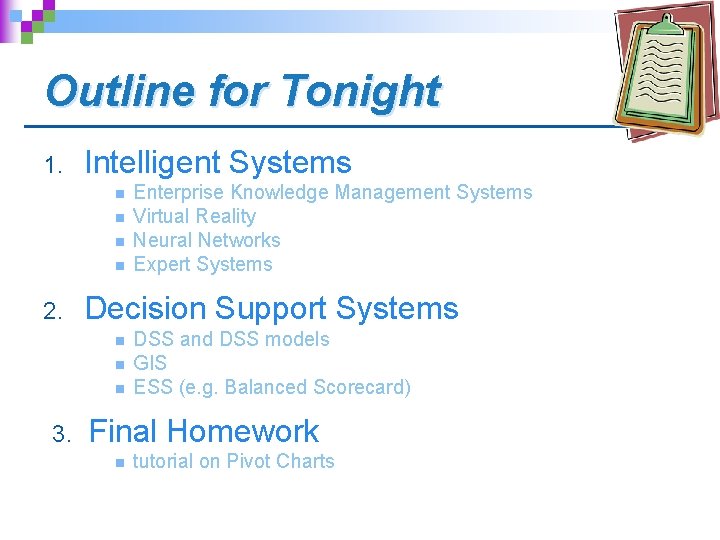 Outline for Tonight

1. Intelligent Systems
- Enterprise Knowledge Management Systems
- Virtual Reality
- Neural Networks
- Expert Systems

2. Decision Support Systems
- DSS and DSS models
- GIS
- ESS (e.g. Balanced Scorecard)

3. Final Homework
- tutorial on Pivot Charts